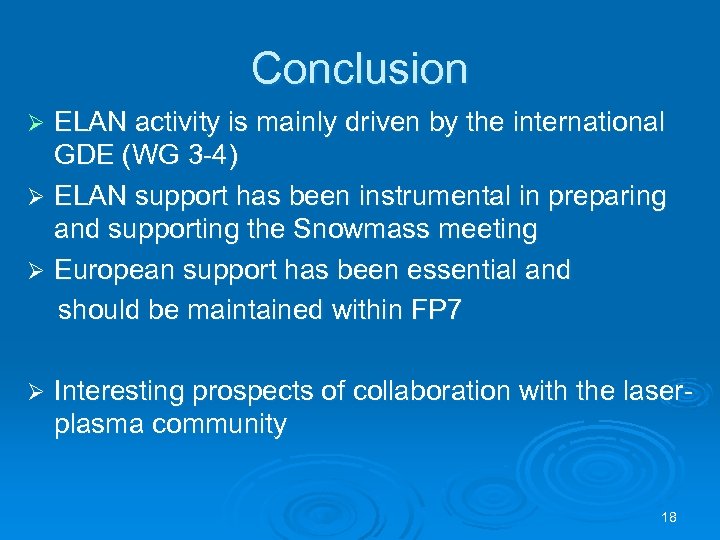 Conclusion

➢ ELAN activity is mainly driven by the international GDE (WG 3-4)

➢ ELAN support has been instrumental in preparing and supporting the Snowmass meeting

➢ European support has been essential and should be maintained within FP7

➢ Interesting prospects of collaboration with the laser-plasma community

18